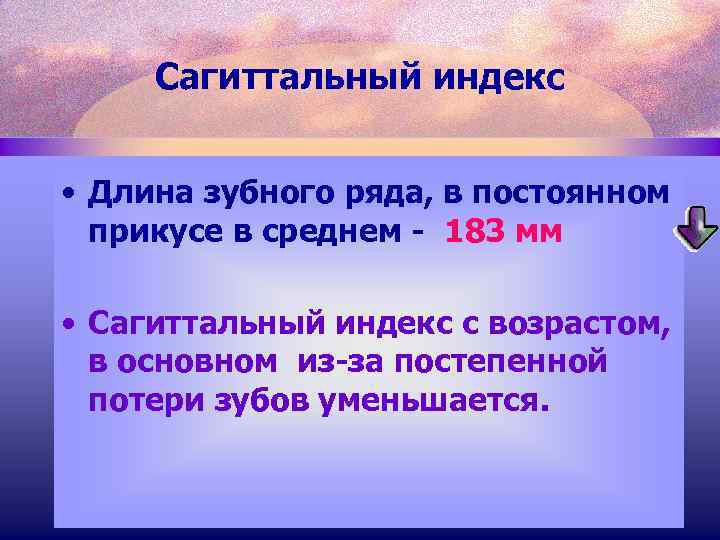 Сагиттальный индекс

• Длина зубного ряда, в постоянном прикусе в среднем - 183 мм

• Сагиттальный индекс с возрастом, в основном из-за постепенной потери зубов уменьшается.